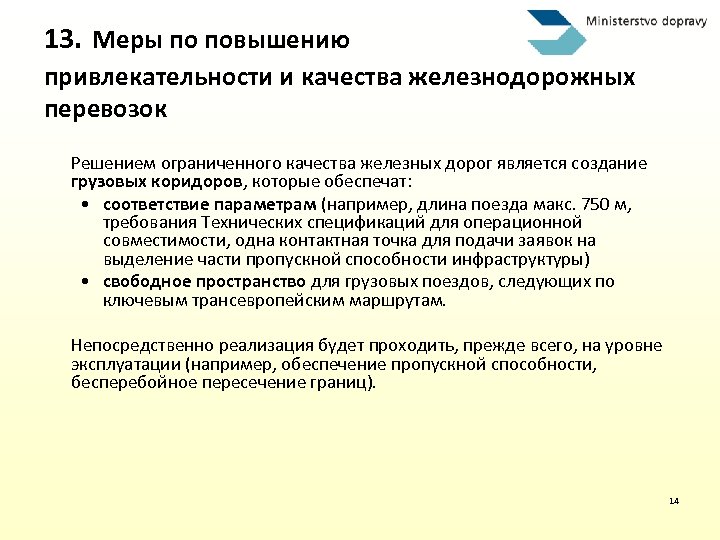 Ministerstvo dopravy

13. Меры по повышению привлекательности и качества железнодорожных перевозок

Решением ограниченного качества железных дорог является создание грузовых коридоров, которые обеспечат:

• соответствие параметрам (например, длина поезда макс. 750 м, требования Технических спецификаций для операционной совместимости, одна контактная точка для подачи заявок на выделение части пропускной способности инфраструктуры)
• свободное пространство для грузовых поездов, следующих по ключевым трансевропейским маршрутам.

Непосредственно реализация будет проходить, прежде всего, на уровне эксплуатации (например, обеспечение пропускной способности, бесперебойное пересечение границ).

14